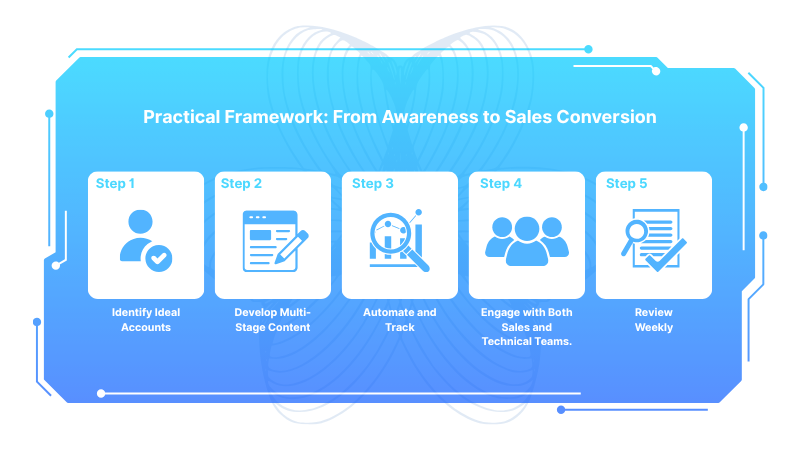 Practical Framework: From Awareness to Sales Conversion

Step 1
Identify Ideal Accounts

Step 2
Develop Multi-Stage Content

Step 3
Automate and Track

Step 4
Engage with Both Sales and Technical Teams.

Step 5
Review Weekly